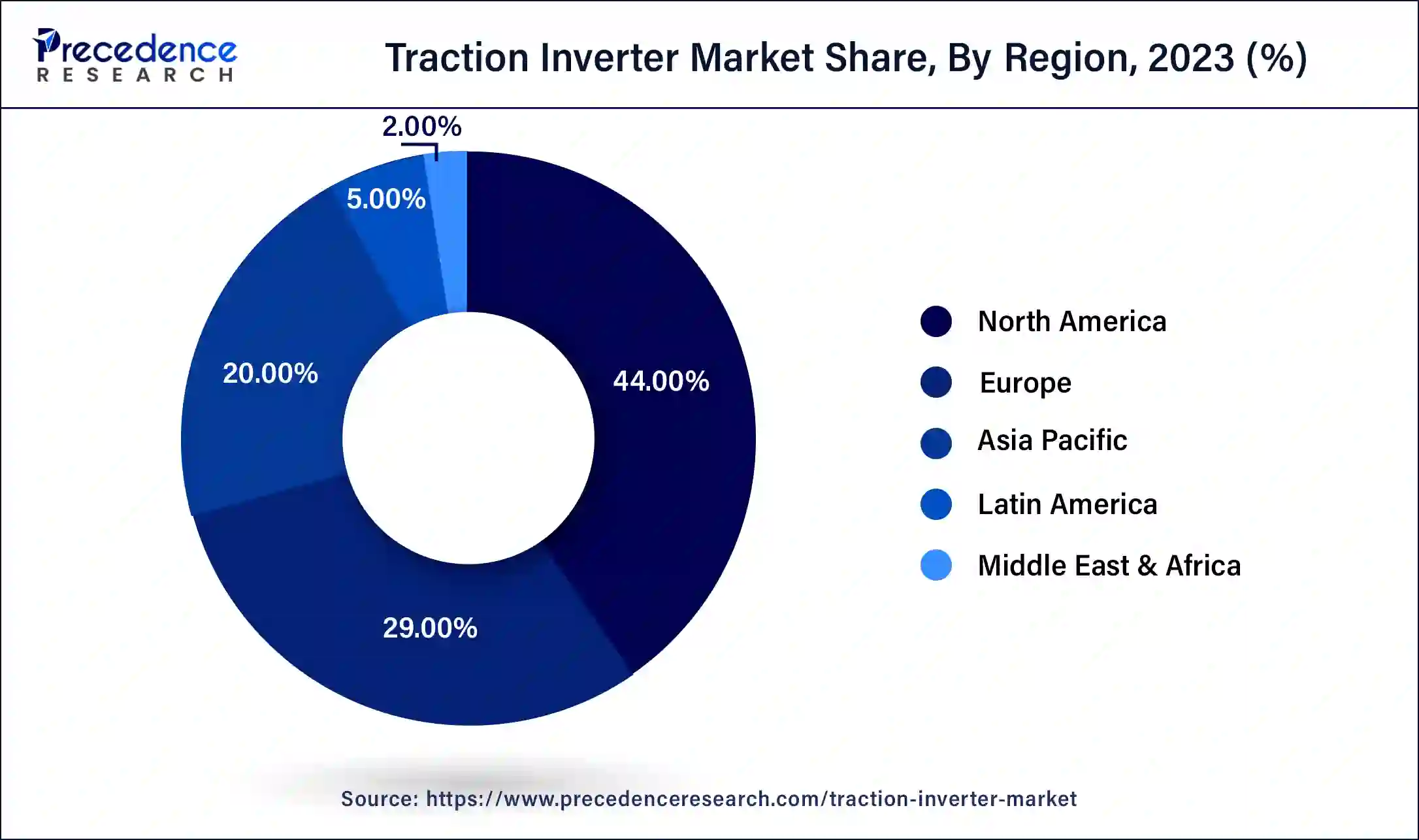 Precedence RESEARCH

Traction Inverter Market Share, By Region, 2023 (%)

2.00%
5.00%
20.00%
44.00%
29.00%

North America
Europe
Asia Pacific
Latin America
Middle East & Africa

Source: https://www.precedenceresearch.com/traction-inverter-market